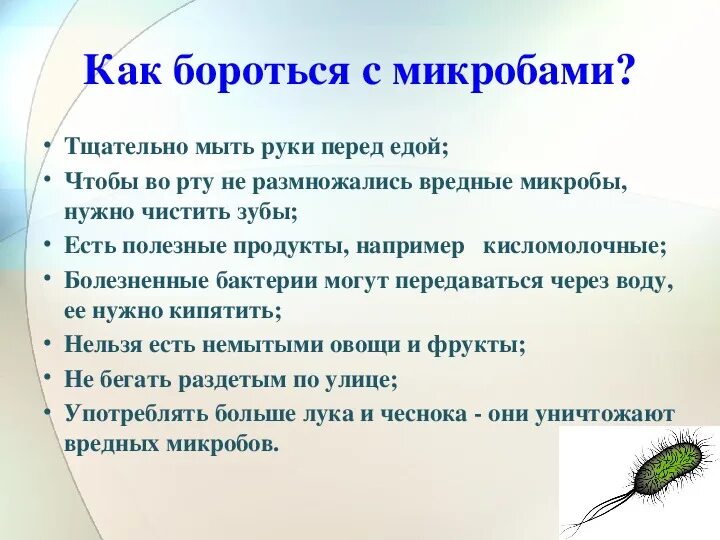 Как бороться с микробами?

• Тщательно мыть руки перед едой;
• Чтобы во рту не размножались вредные микробы, нужно чистить зубы;
• Есть полезные продукты, например кисломолочные;
• Болезненные бактерии могут передаваться через воду, ее нужно кипятить;
• Нельзя есть немытыми овощи и фрукты;
• Не бегать раздетым по улице;
• Употреблять больше лука и чеснока - они уничтожают вредных микробов.